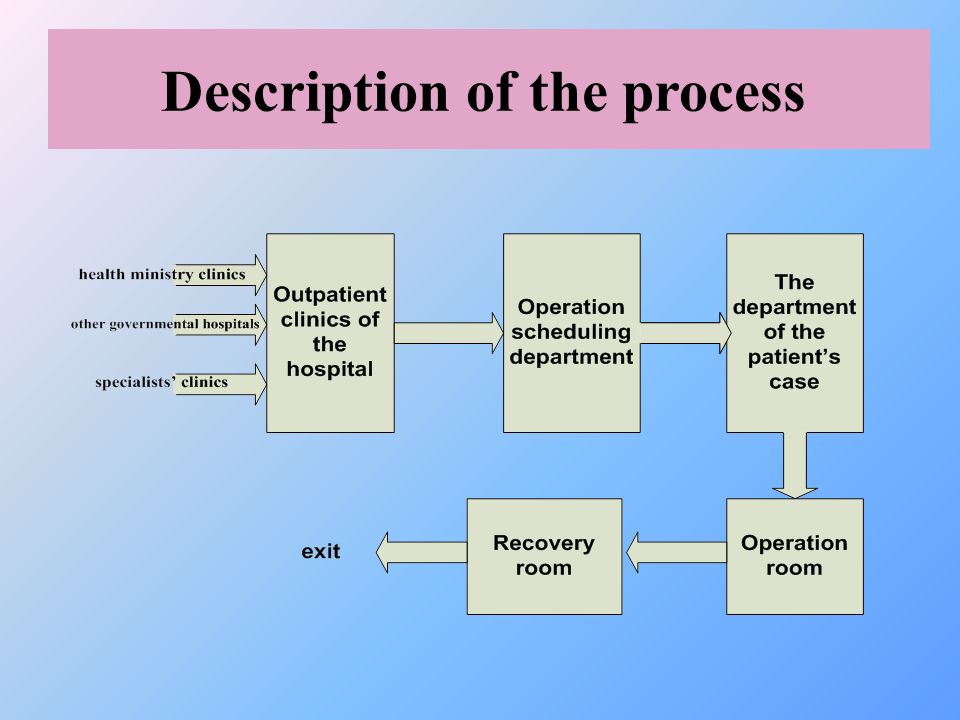 Description of the process

health ministry clinics

other governmental hospitals

specialists' clinics

Outpatient clinics of the hospital

Operation scheduling department

The department of the patient's case

Operation room

Recovery room

exit